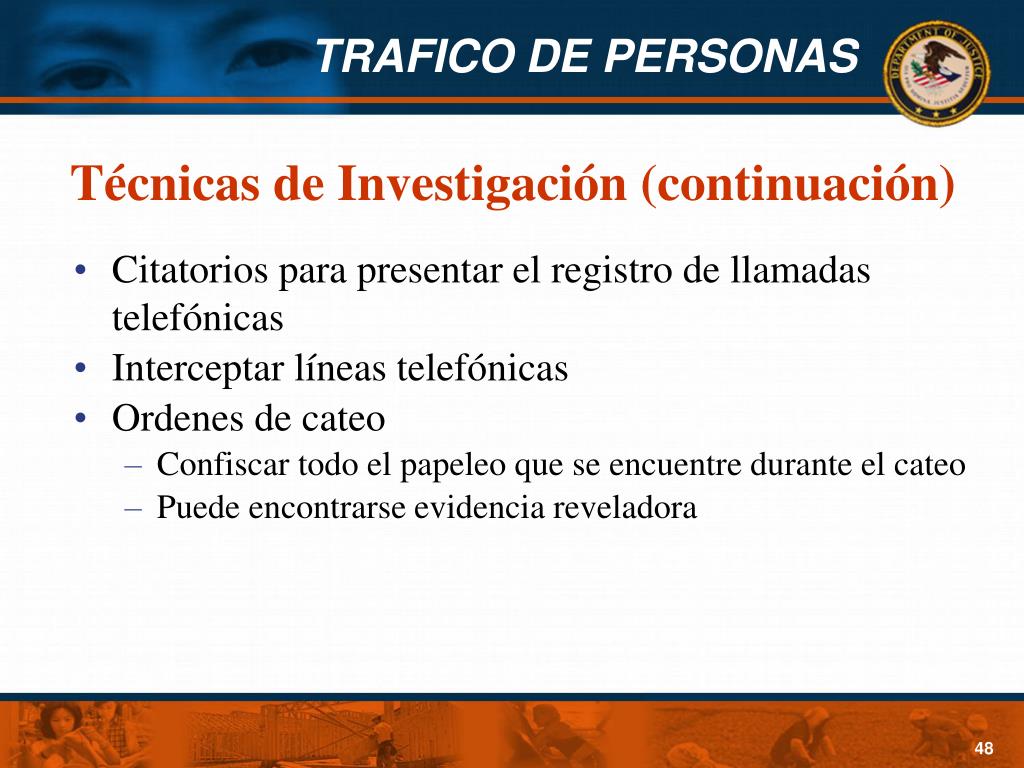 TRAFICO DE PERSONAS

DEPARTMENT OF JUSTICE

Técnicas de Investigación (continuación)

• Citatorios para presentar el registro de llamadas telefónicas
• Interceptar líneas telefónicas
• Ordenes de cateo
– Confiscar todo el papeleo que se encuentre durante el cateo
– Puede encontrarse evidencia reveladora

48